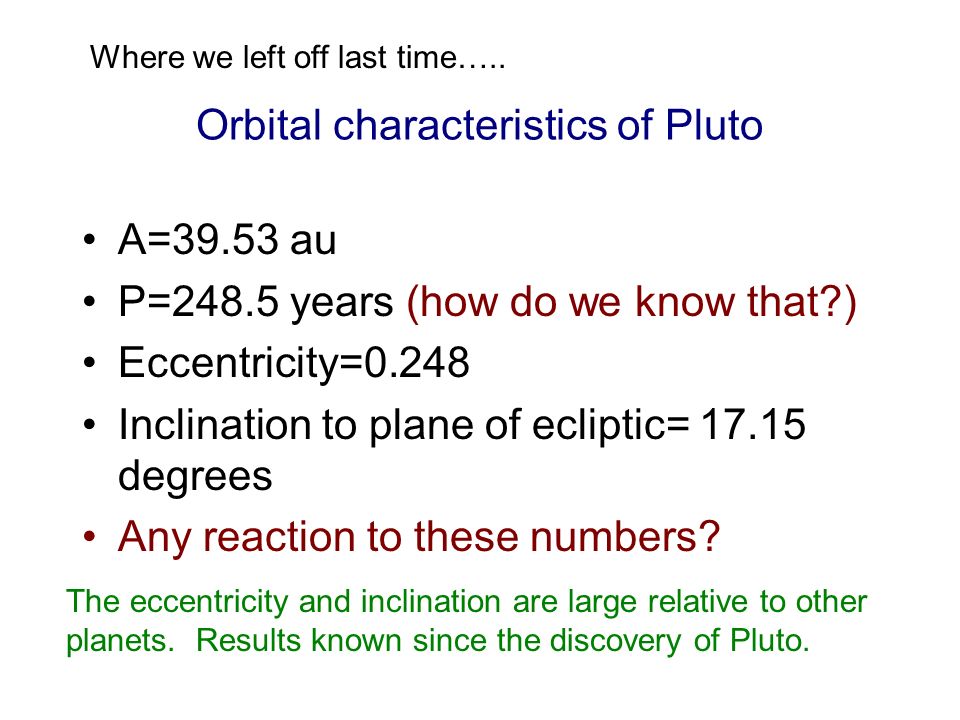 Where we left off last time…..

Orbital characteristics of Pluto

• A=39.53 au
• P=248.5 years (how do we know that?)
• Eccentricity=0.248
• Inclination to plane of ecliptic= 17.15 degrees
• Any reaction to these numbers?

The eccentricity and inclination are large relative to other planets. Results known since the discovery of Pluto.